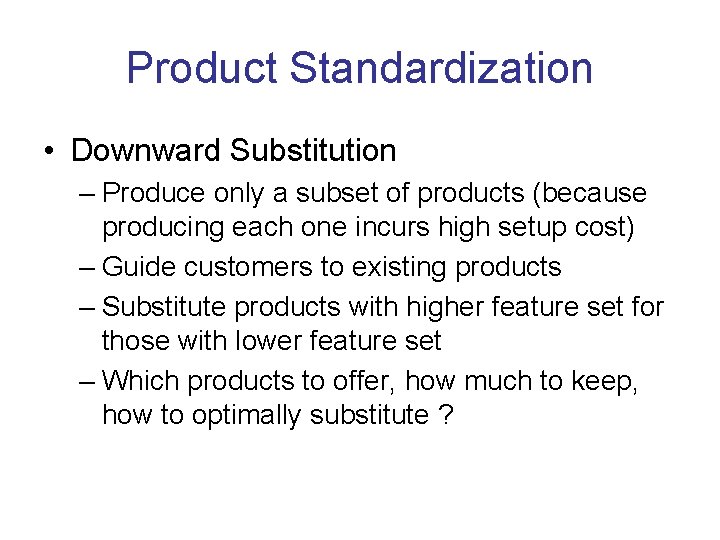 Product Standardization

• Downward Substitution

– Produce only a subset of products (because producing each one incurs high setup cost)

– Guide customers to existing products

– Substitute products with higher feature set for those with lower feature set

– Which products to offer, how much to keep, how to optimally substitute ?